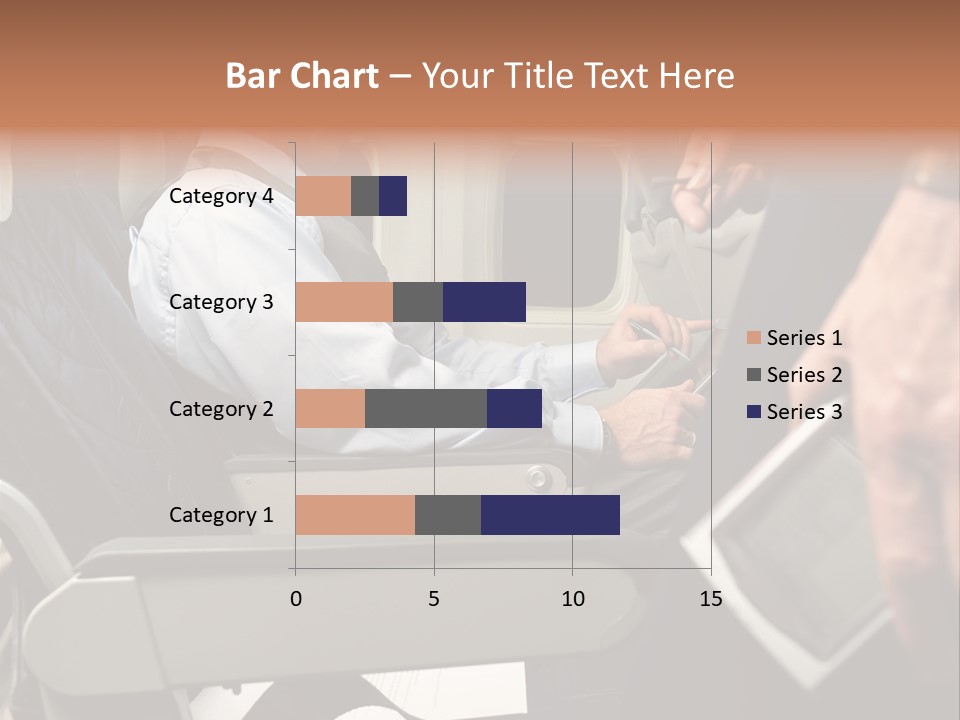 Bar Chart – Your Title Text Here

Category 4
Category 3
Category 2
Category 1

0
5
10
15

Series 1
Series 2
Series 3